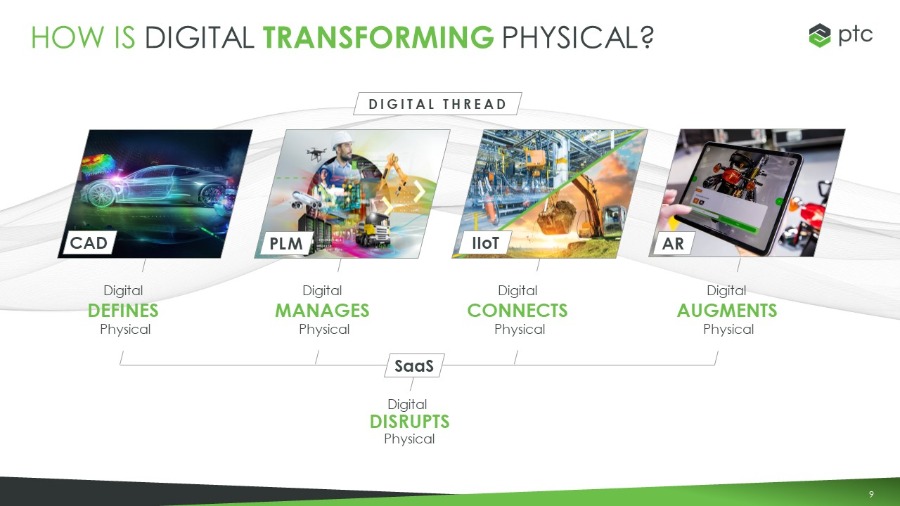 HOW IS DIGITAL TRANSFORMING PHYSICAL?

ptc

DIGITAL THREAD

CAD

PLM

IIoT

AR

Digital
DEFINES
Physical

Digital
MANAGES
Physical

Digital
CONNECTS
Physical

Digital
AUGMENTS
Physical

SaaS

Digital
DISRUPTS
Physical

9